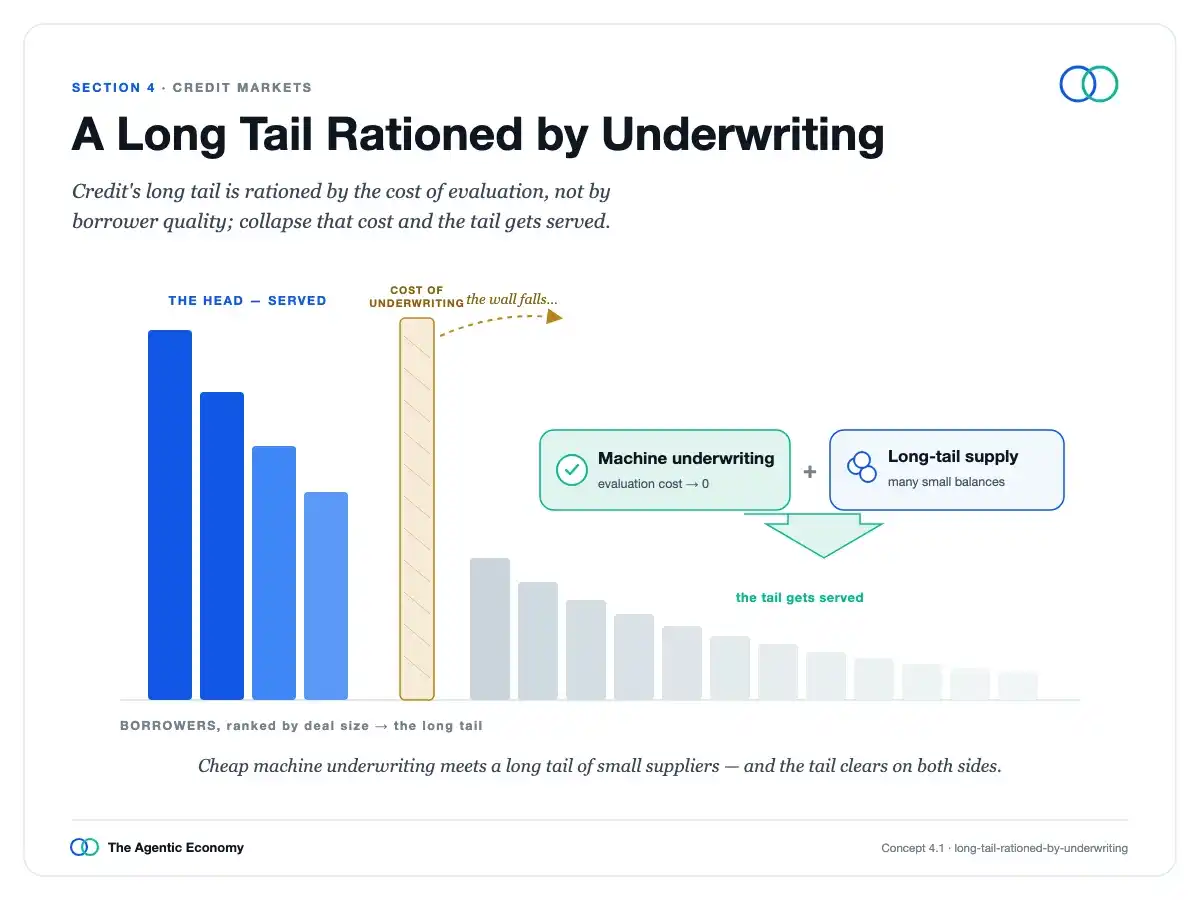 SECTION 4 · CREDIT MARKETS

A Long Tail Rationed by Underwriting

Credit's long tail is rationed by the cost of evaluation, not by borrower quality; collapse that cost and the tail gets served.

THE HEAD — SERVED

COST OF UNDERWRITING

the wall falls...

Machine underwriting
evaluation cost → 0

+

Long-tail supply
many small balances

the tail gets served

BORROWERS, ranked by deal size → the long tail

Cheap machine underwriting meets a long tail of small suppliers — and the tail clears on both sides.

The Agentic Economy

Concept 4.1 · long-tail-rationed-by-underwriting